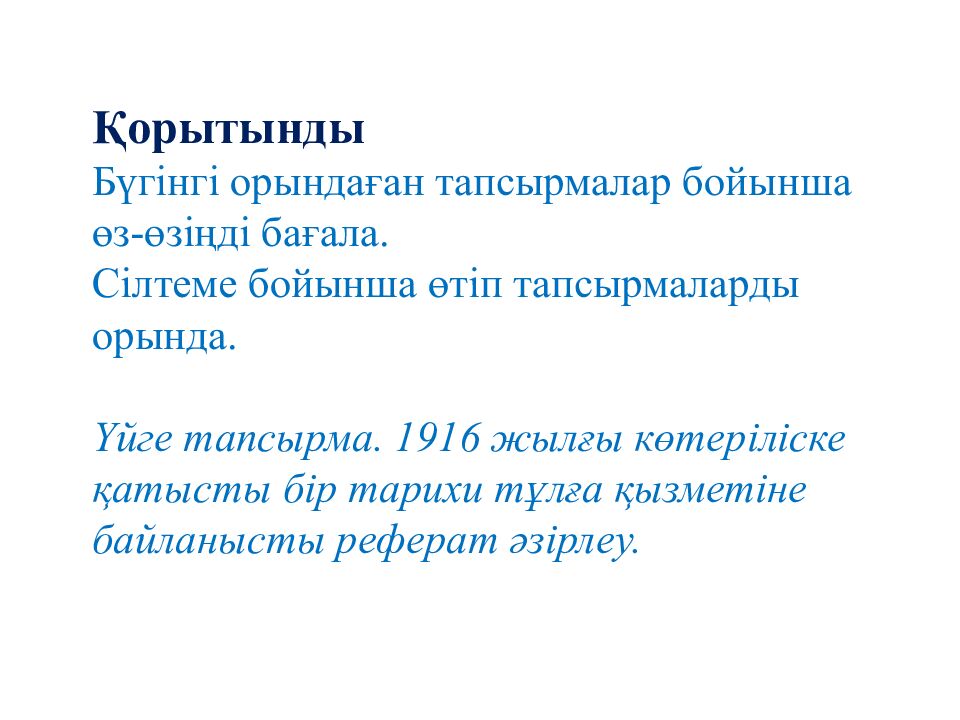 Қорытынды
Бүгінгі орындаған тапсырмалар бойынша өз-өзіңді бағала.
Сілтеме бойынша өтіп тапсырмаларды орында.

Үйге тапсырма. 1916 жылғы көтеріліске қатысты бір тарихи тұлға қызметіне байланысты реферат әзірлеу.